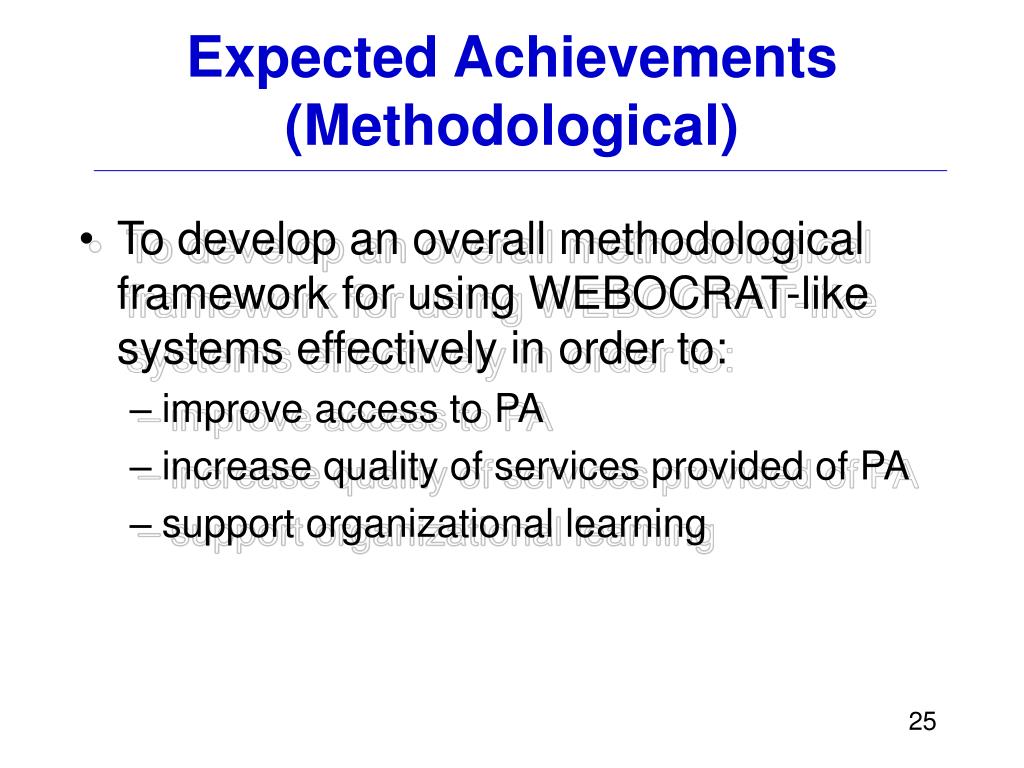 Expected Achievements (Methodological)

• To develop an overall methodological framework for using WEBOCRAT-like systems effectively in order to:
– improve access to PA
– increase quality of services provided of PA
– support organizational learning

25